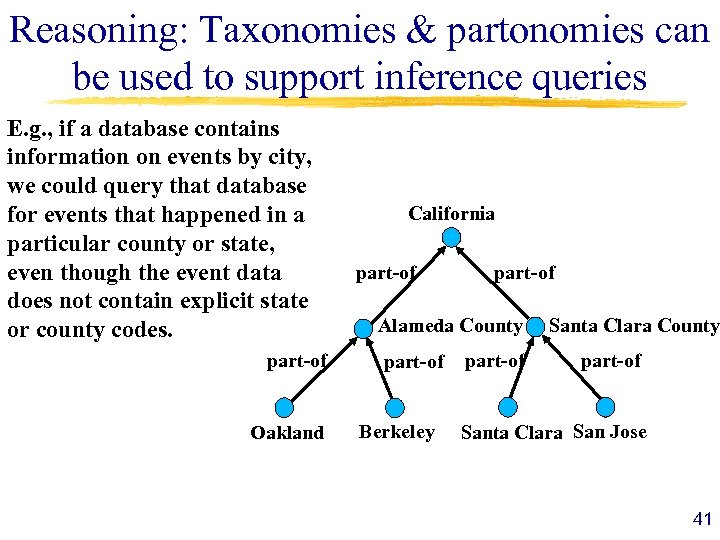 Reasoning: Taxonomies & partonomies can be used to support inference queries

E.g., if a database contains information on events by city, we could query that database for events that happened in a particular county or state, even though the event data does not contain explicit state or county codes.

California

part-of

part-of

Alameda County

Santa Clara County

part-of

part-of

part-of

part-of

Oakland

Berkeley

Santa Clara

San Jose

41